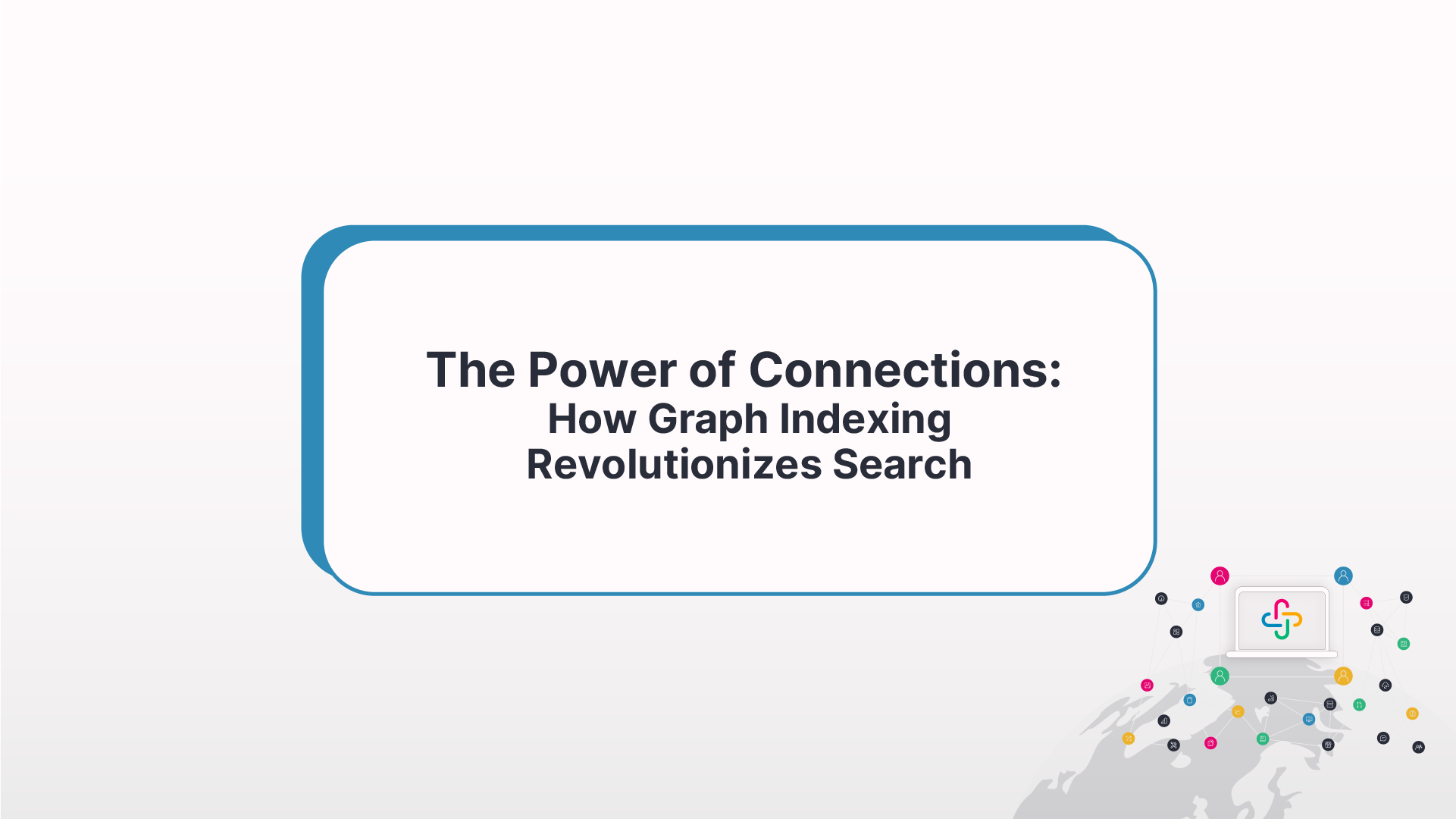 The Power of Connections:
How Graph Indexing Revolutionizes Search